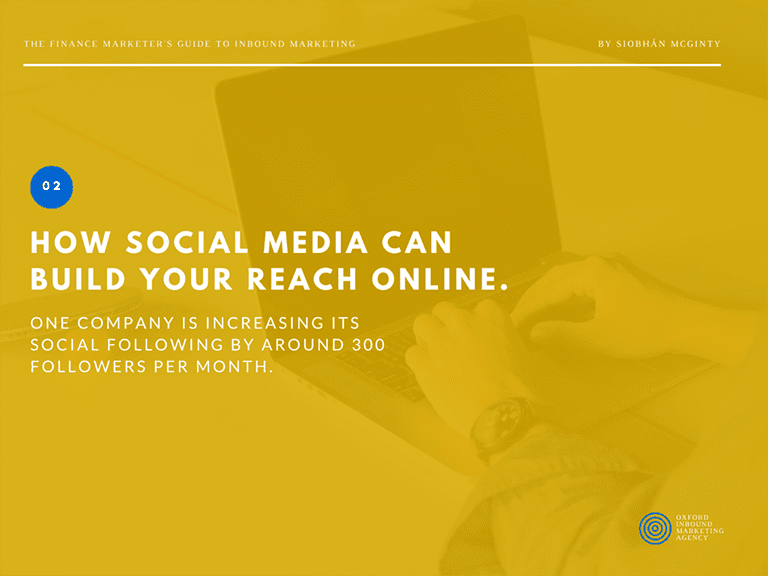 THE FINANCE MARKETER'S GUIDE TO INBOUND MARKETING

BY SIOBHÁN MCGINTY

02

HOW SOCIAL MEDIA CAN BUILD YOUR REACH ONLINE.

ONE COMPANY IS INCREASING ITS SOCIAL FOLLOWING BY AROUND 300 FOLLOWERS PER MONTH.

OXFORD INBOUND MARKETING AGENCY